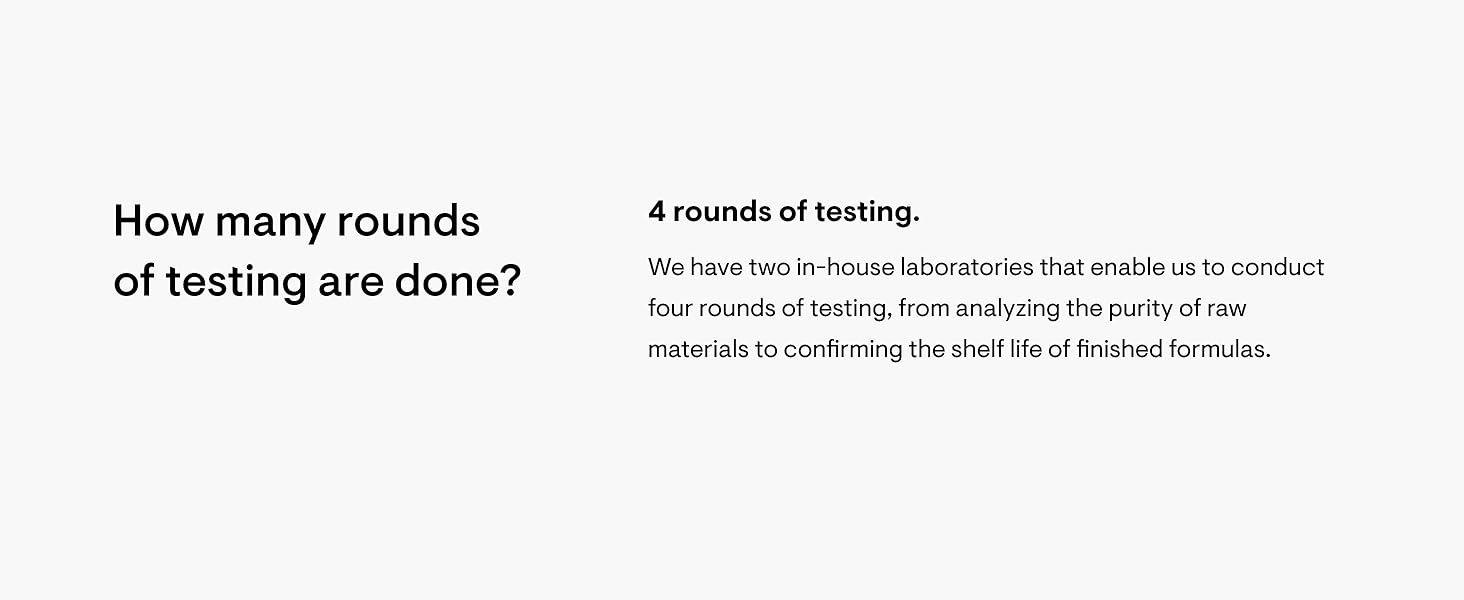 How many rounds of testing are done?

4 rounds of testing.

We have two in-house laboratories that enable us to conduct four rounds of testing, from analyzing the purity of raw materials to confirming the shelf life of finished formulas.